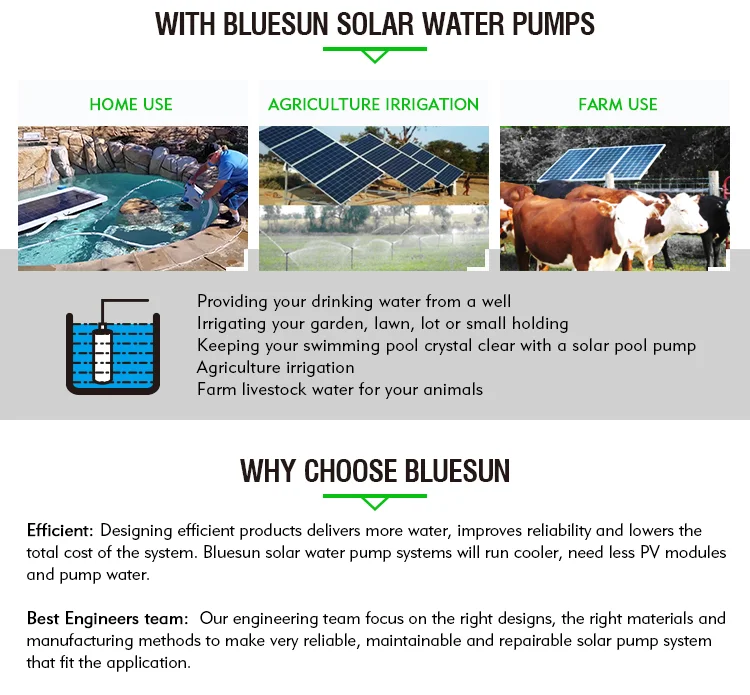 WITH BLUESUN SOLAR WATER PUMPS

HOME USE

AGRICULTURE IRRIGATION

FARM USE

Providing your drinking water from a well
Irrigating your garden, lawn, lot or small holding
Keeping your swimming pool crystal clear with a solar pool pump
Agriculture irrigation
Farm livestock water for your animals

WHY CHOOSE BLUESUN

Efficient: Designing efficient products delivers more water, improves reliability and lowers the total cost of the system. Bluesun solar water pump systems will run cooler, need less PV modules and pump water.

Best Engineers team: Our engineering team focus on the right designs, the right materials and manufacturing methods to make very reliable, maintainable and repairable solar pump system that fit the application.